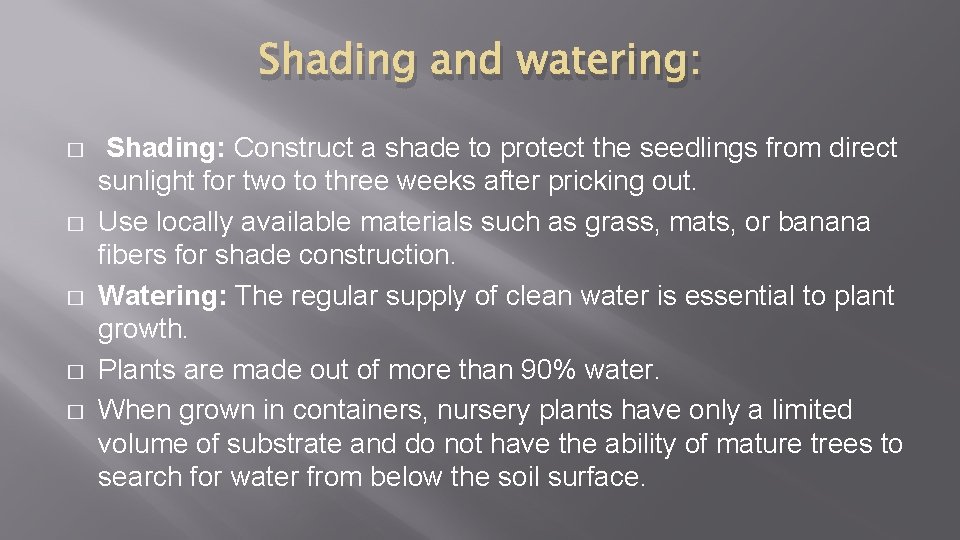 Shading and watering:

□ Shading: Construct a shade to protect the seedlings from direct sunlight for two to three weeks after pricking out.
□ Use locally available materials such as grass, mats, or banana fibers for shade construction.
□ Watering: The regular supply of clean water is essential to plant growth.
□ Plants are made out of more than 90% water.
□ When grown in containers, nursery plants have only a limited volume of substrate and do not have the ability of mature trees to search for water from below the soil surface.